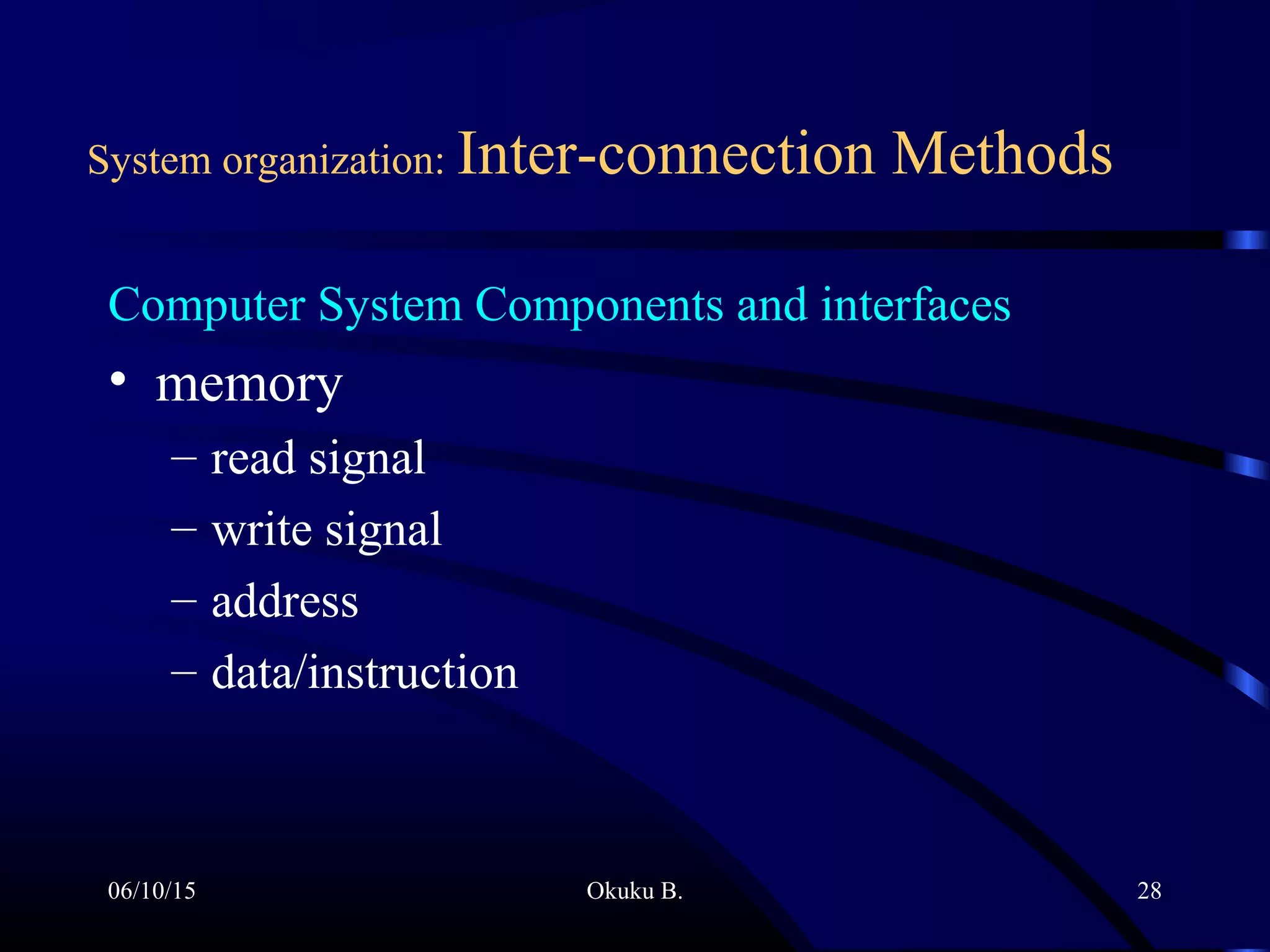 System organization: Inter-connection Methods

Computer System Components and interfaces

• memory
– read signal
– write signal
– address
– data/instruction

06/10/15 Okuku B. 28